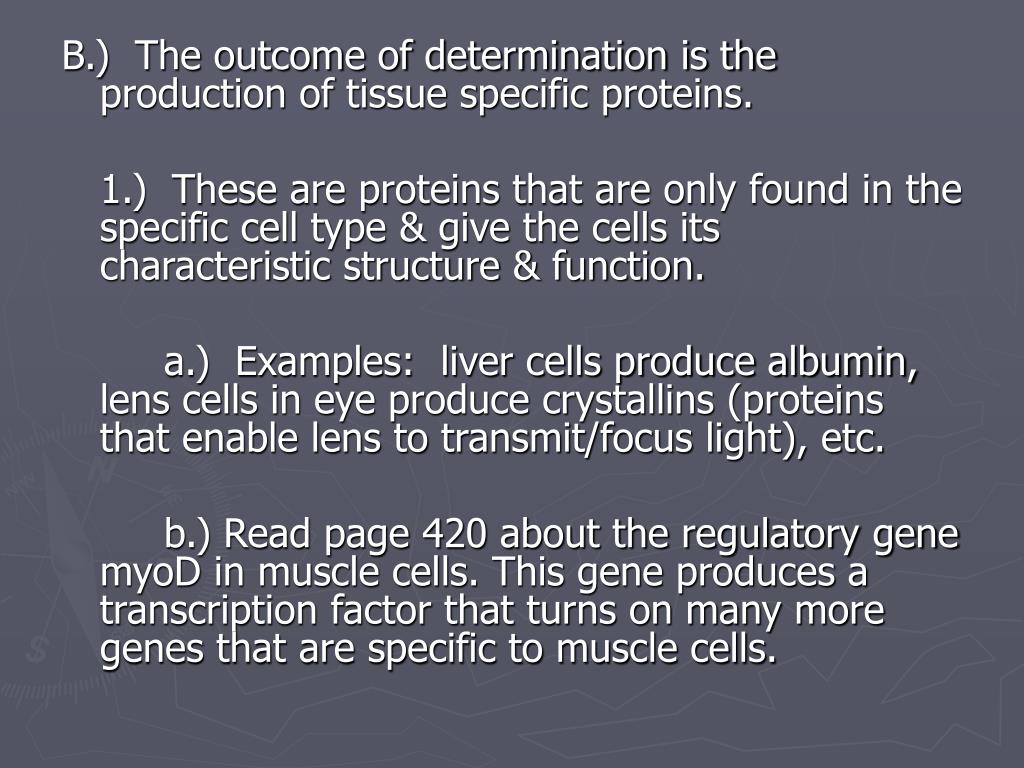 B.) The outcome of determination is the production of tissue specific proteins.

1.) These are proteins that are only found in the specific cell type & give the cells its characteristic structure & function.

a.) Examples: liver cells produce albumin, lens cells in eye produce crystallins (proteins that enable lens to transmit/focus light), etc.

b.) Read page 420 about the regulatory gene myoD in muscle cells. This gene produces a transcription factor that turns on many more genes that are specific to muscle cells.